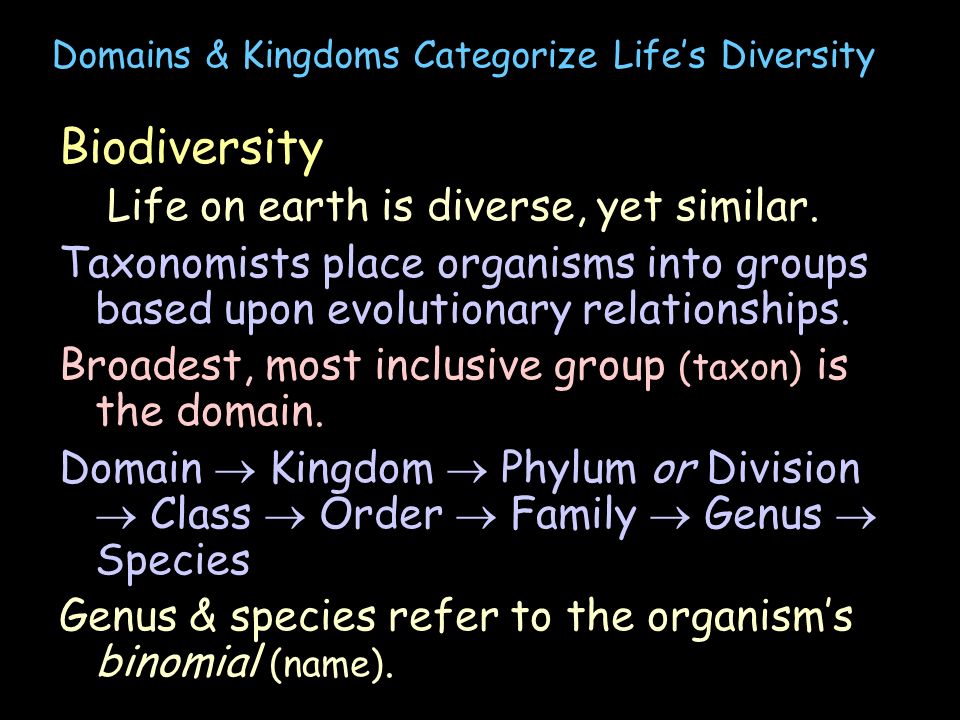 Domains & Kingdoms Categorize Life's Diversity

Biodiversity

Life on earth is diverse, yet similar.

Taxonomists place organisms into groups based upon evolutionary relationships.

Broadest, most inclusive group (taxon) is the domain.

Domain → Kingdom → Phylum or Division → Class → Order → Family → Genus → Species

Genus & species refer to the organism's binomial (name).